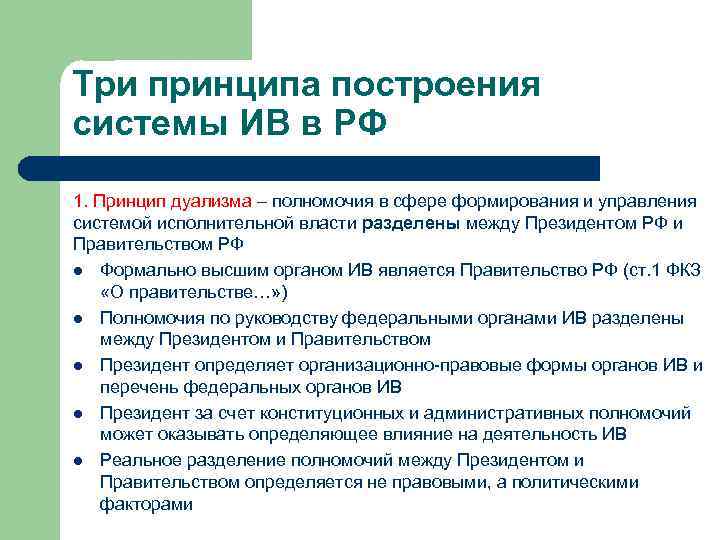 Три принципа построения системы ИВ в РФ

1. Принцип дуализма – полномочия в сфере формирования и управления системой исполнительной власти разделены между Президентом РФ и Правительством РФ

- Формально высшим органом ИВ является Правительство РФ (ст.1 ФКЗ «О правительстве…»)
- Полномочия по руководству федеральными органами ИВ разделены между Президентом и Правительством
- Президент определяет организационно-правовые формы органов ИВ и перечень федеральных органов ИВ
- Президент за счет конституционных и административных полномочий может оказывать определяющее влияние на деятельность ИВ
- Реальное разделение полномочий между Президентом и Правительством определяется не правовыми, а политическими факторами